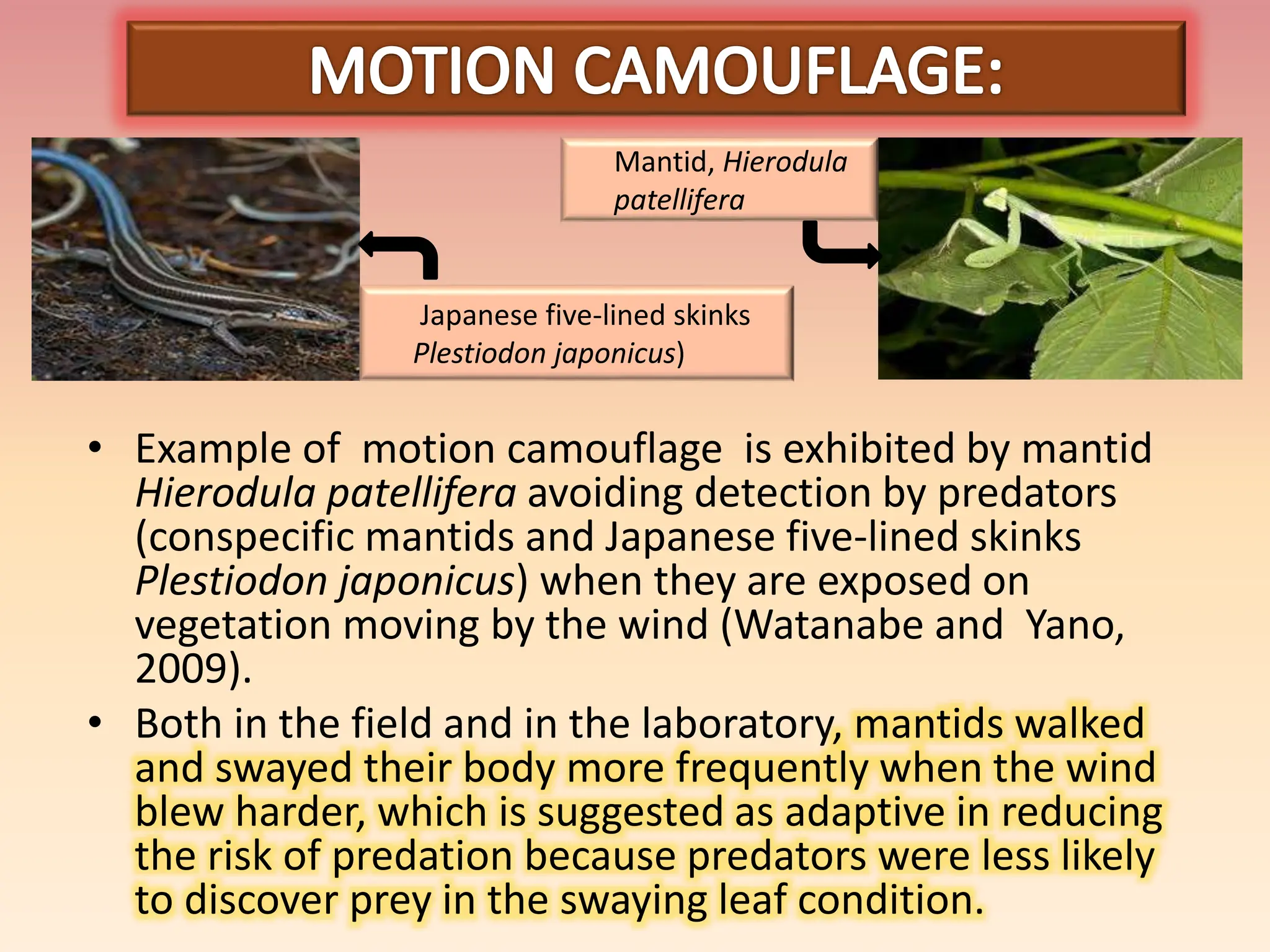 MOTION CAMOUFLAGE:

Mantid, Hierodula patellifera

Japanese five-lined skinks Plestiodon japonicus)

• Example of motion camouflage is exhibited by mantid Hierodula patellifera avoiding detection by predators (conspecific mantids and Japanese five-lined skinks Plestiodon japonicus) when they are exposed on vegetation moving by the wind (Watanabe and Yano, 2009).

• Both in the field and in the laboratory, mantids walked and swayed their body more frequently when the wind blew harder, which is suggested as adaptive in reducing the risk of predation because predators were less likely to discover prey in the swaying leaf condition.